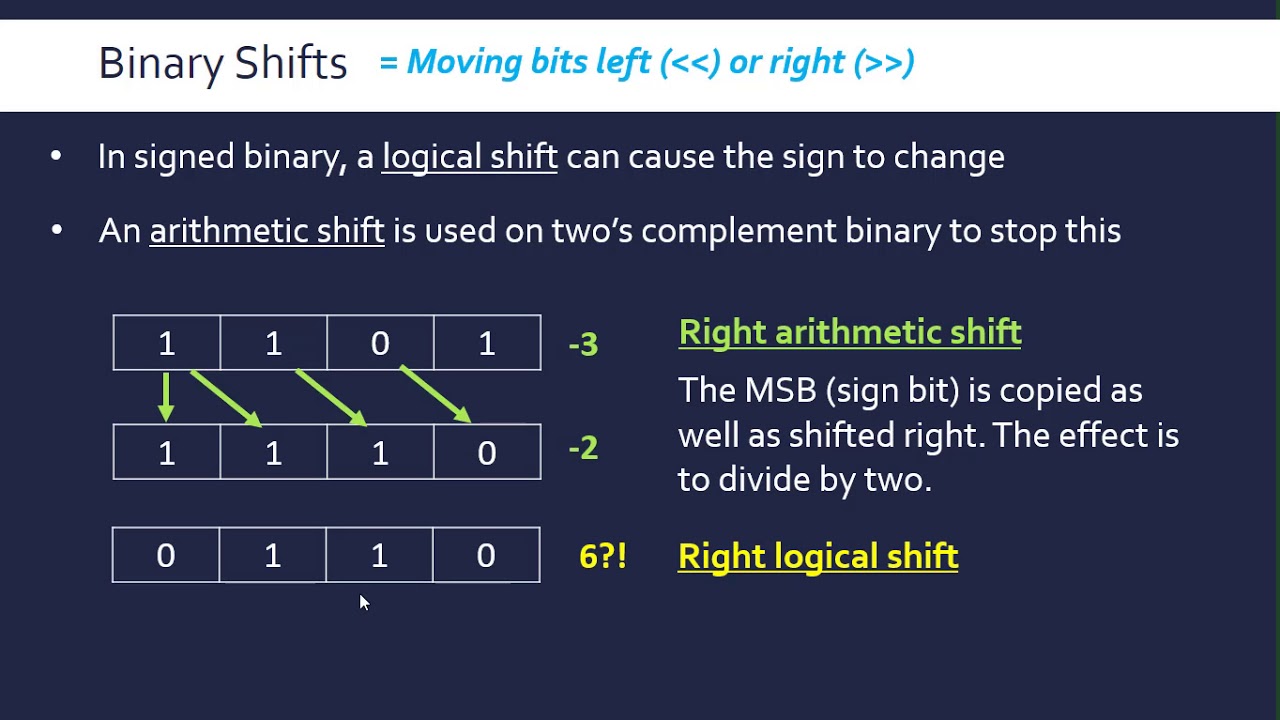 Binary Shifts = Moving bits left (<<) or right (>>)

• In signed binary, a logical shift can cause the sign to change

• An arithmetic shift is used on two's complement binary to stop this

| 1 | 1 | 0 | 1 |
|---|---|---|---|

-3

| 1 | 1 | 1 | 0 |
|---|---|---|---|

-2

| 0 | 1 | 1 | 0 |
|---|---|---|---|

6?!

Right arithmetic shift

The MSB (sign bit) is copied as well as shifted right. The effect is to divide by two.

Right logical shift